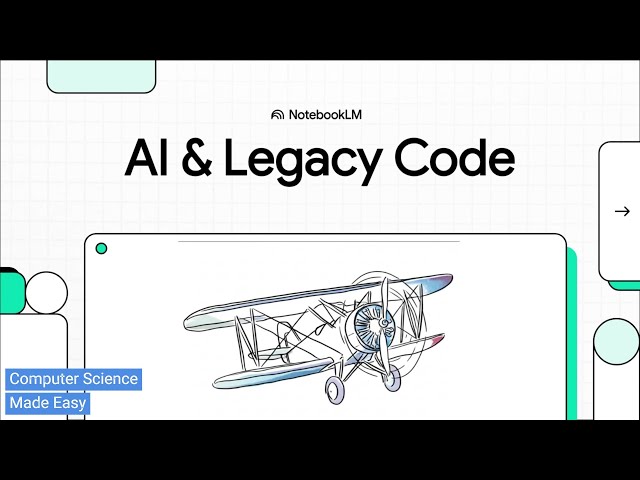 NotebookLM

AI & Legacy Code

→

Computer Science
Made Easy